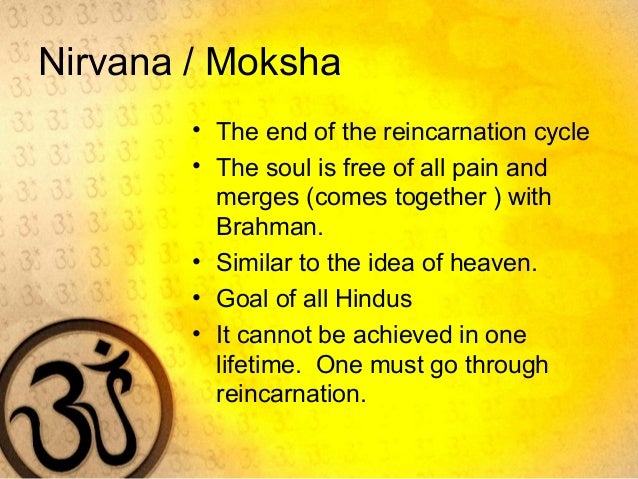 Nirvana / Moksha

• The end of the reincarnation cycle
• The soul is free of all pain and merges (comes together ) with Brahman.
• Similar to the idea of heaven.
• Goal of all Hindus
• It cannot be achieved in one lifetime. One must go through reincarnation.